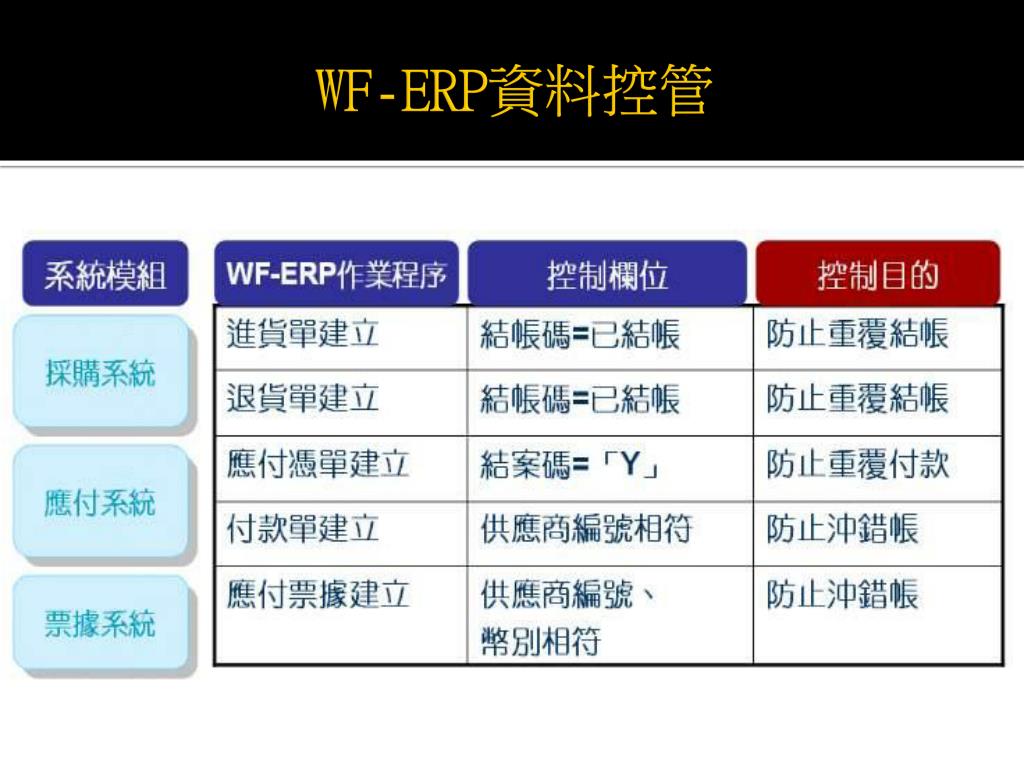 WF-ERP資料控管

| 系統模組 | WF-ERP作業程序 | 控制欄位 | 控制目的 |
|---|---|---|---|
| 採購系統 | 進貨單建立 | 結帳碼=已結帳 | 防止重覆結帳 |
| | 退貨單建立 | 結帳碼=已結帳 | 防止重覆結帳 |
| 應付系統 | 應付憑單建立 | 結案碼=「Y」 | 防止重覆付款 |
| | 付款單建立 | 供應商編號相符 | 防止沖錯帳 |
| 票據系統 | 應付票據建立 | 供應商編號、幣別相符 | 防止沖錯帳 |